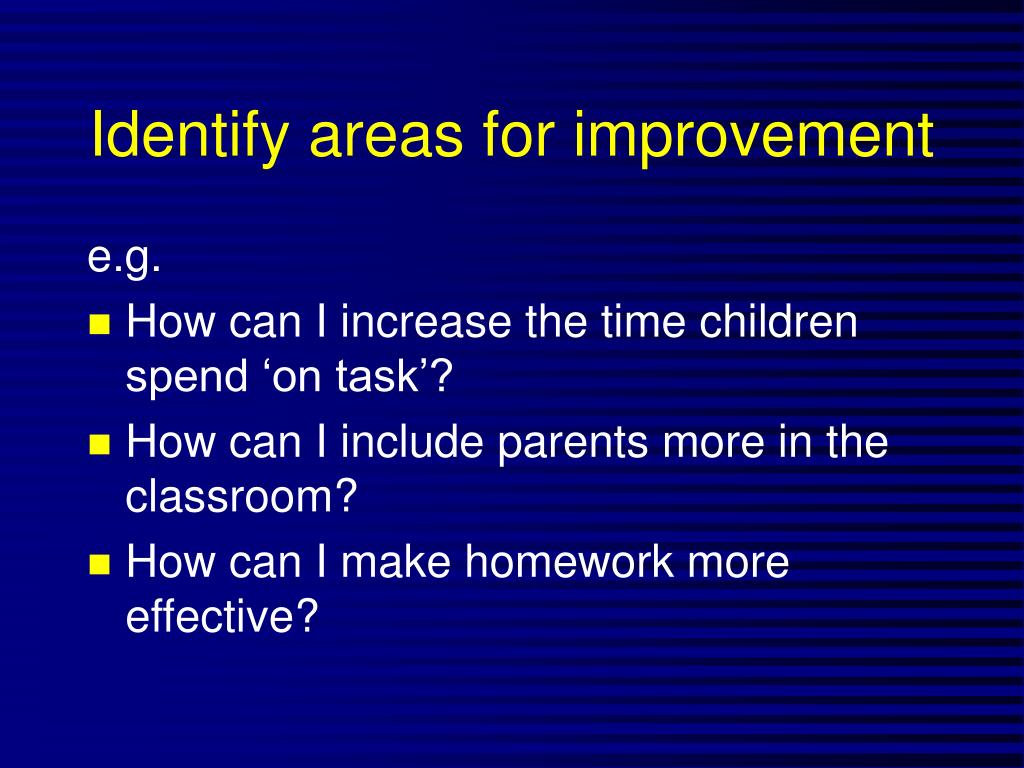 Identify areas for improvement

e.g.

- How can I increase the time children spend ‘on task’?
- How can I include parents more in the classroom?
- How can I make homework more effective?